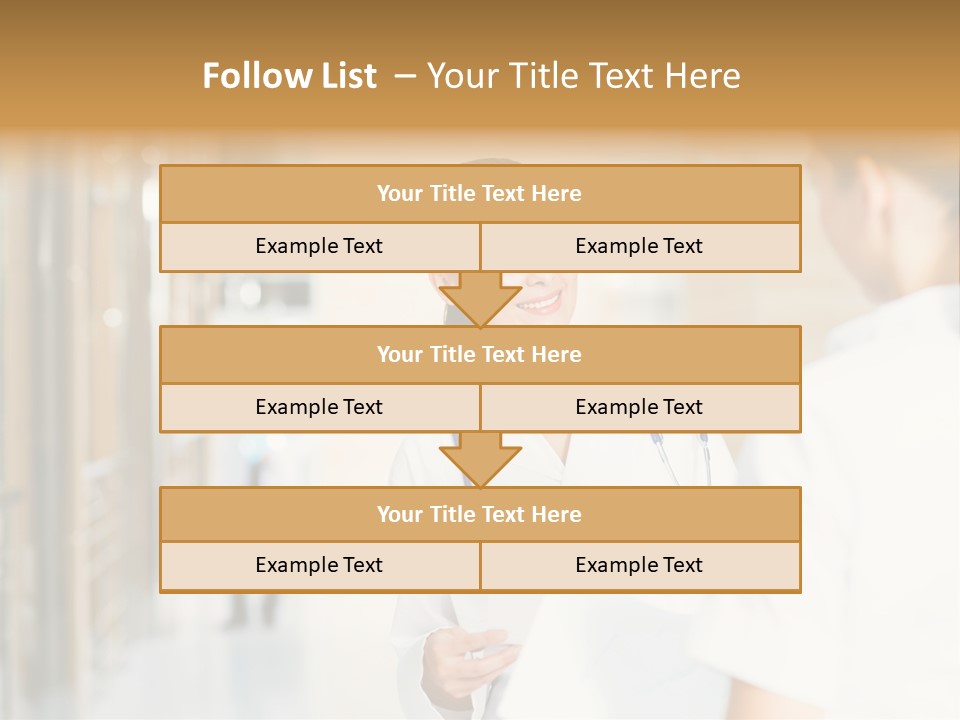 Follow List – Your Title Text Here

Your Title Text Here

Example Text

Example Text

Your Title Text Here

Example Text

Example Text

Your Title Text Here

Example Text

Example Text